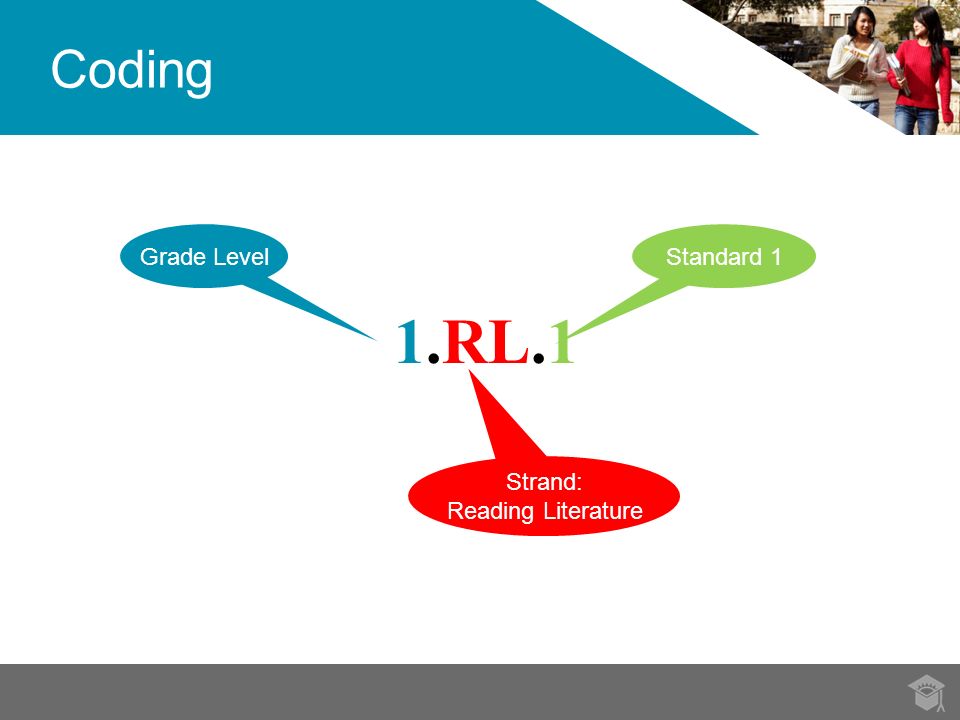 Coding

Grade Level

Standard 1

1.RL.1

Strand:
Reading Literature